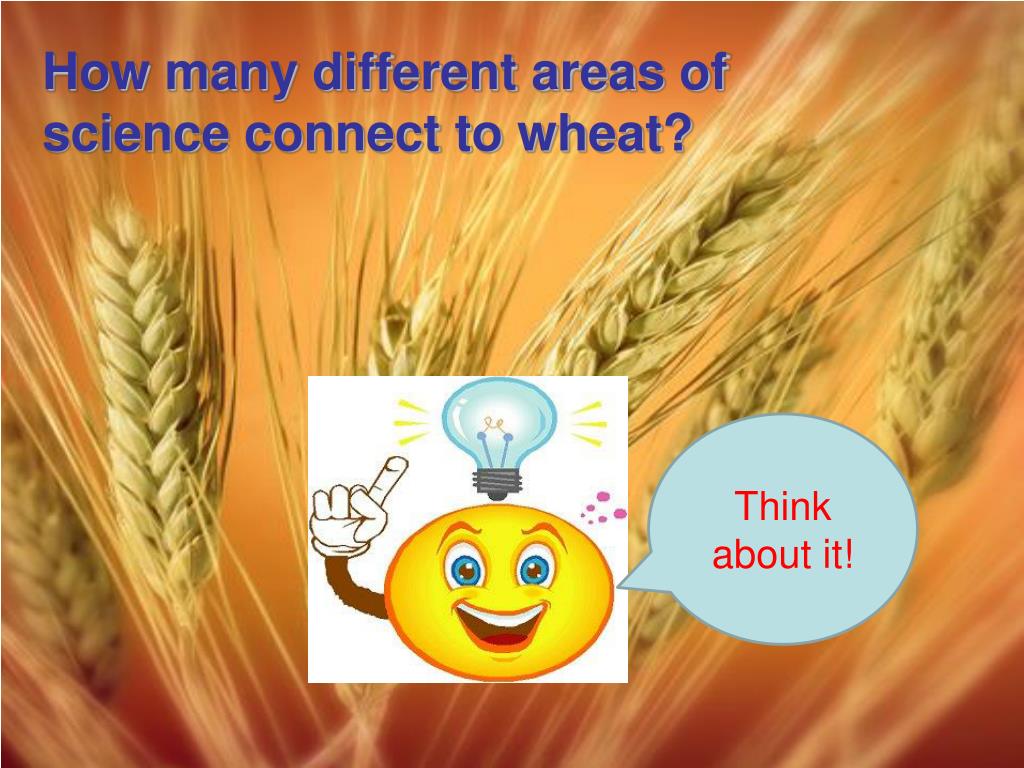 How many different areas of science connect to wheat?

Think about it!